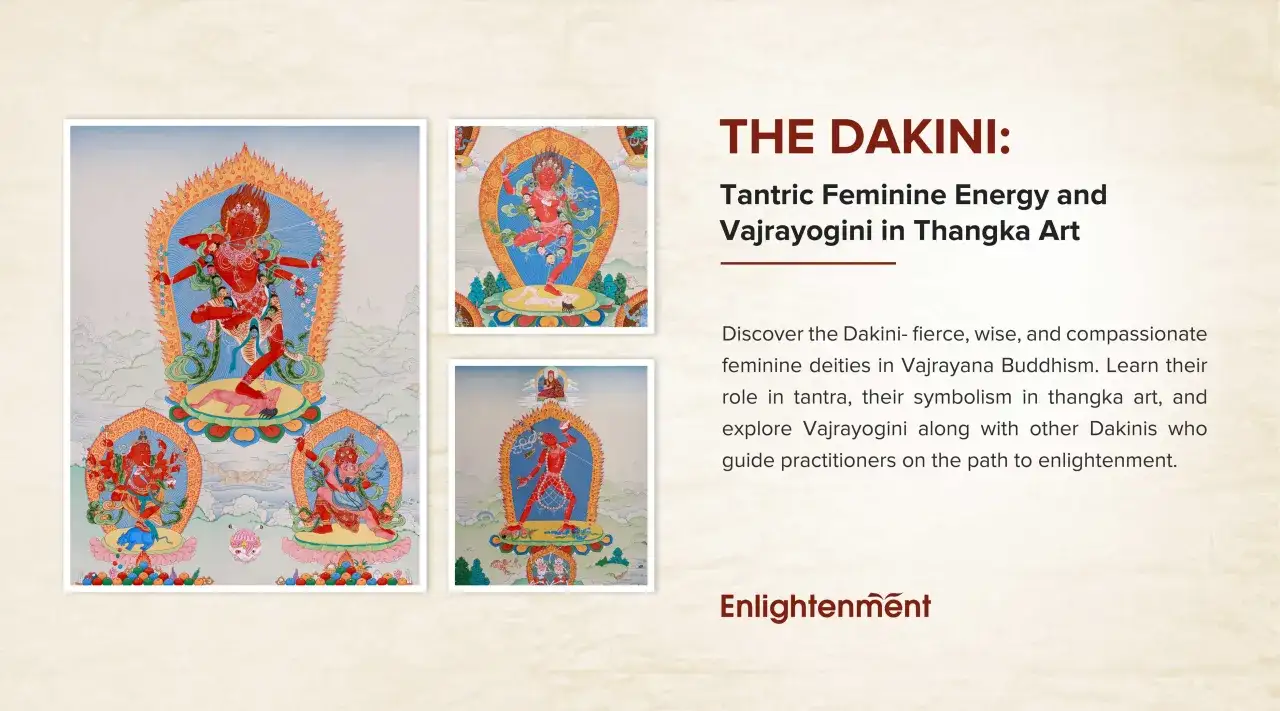 THE DAKINI:

Tantric Feminine Energy and Vajrayogini in Thangka Art

Discover the Dakini- fierce, wise, and compassionate feminine deities in Vajrayana Buddhism. Learn their role in tantra, their symbolism in thangka art, and explore Vajrayogini along with other Dakinis who guide practitioners on the path to enlightenment.

Enlightenment